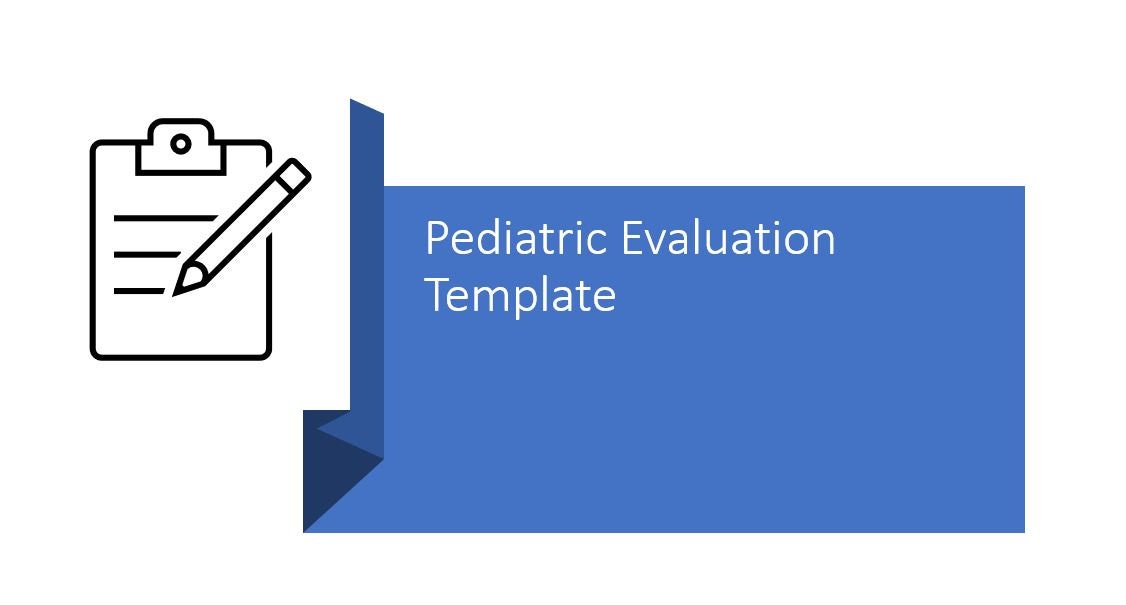 Pediatric Evaluation Template